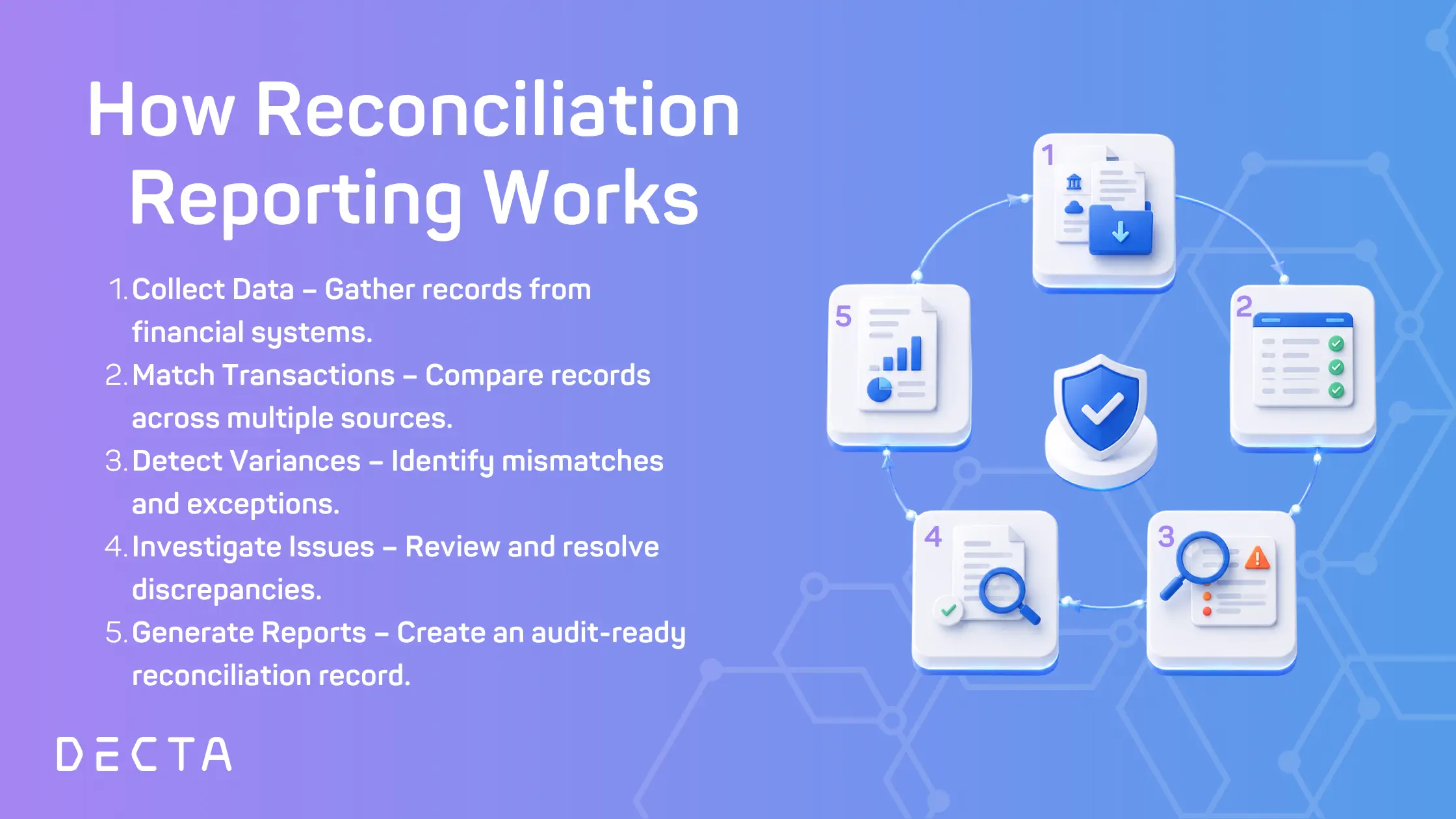 How Reconciliation Reporting Works

1. Collect Data – Gather records from financial systems.
2. Match Transactions – Compare records across multiple sources.
3. Detect Variances – Identify mismatches and exceptions.
4. Investigate Issues – Review and resolve discrepancies.
5. Generate Reports – Create an audit-ready reconciliation record.

DECTA

1

2

3

4

5